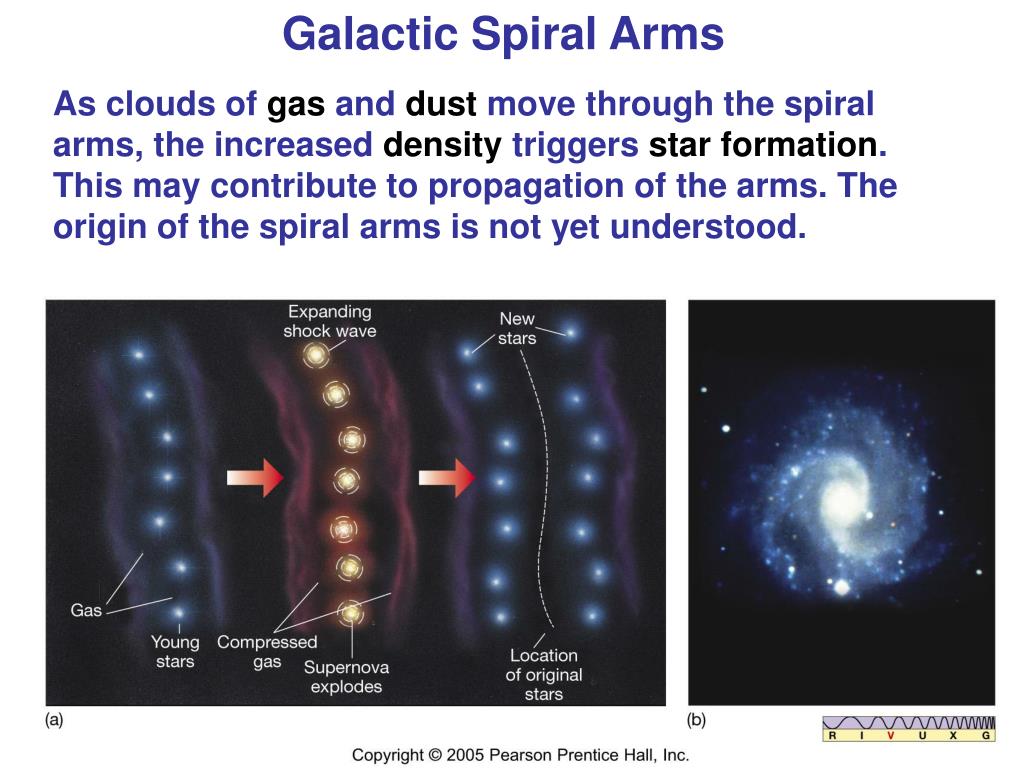 Galactic Spiral Arms

As clouds of gas and dust move through the spiral arms, the increased density triggers star formation. This may contribute to propagation of the arms. The origin of the spiral arms is not yet understood.

Expanding shock wave

New stars

Gas

Young stars

Compressed gas

Supernova explodes

Location of original stars

(a)

(b)

R I V U X G

Copyright © 2005 Pearson Prentice Hall, Inc.